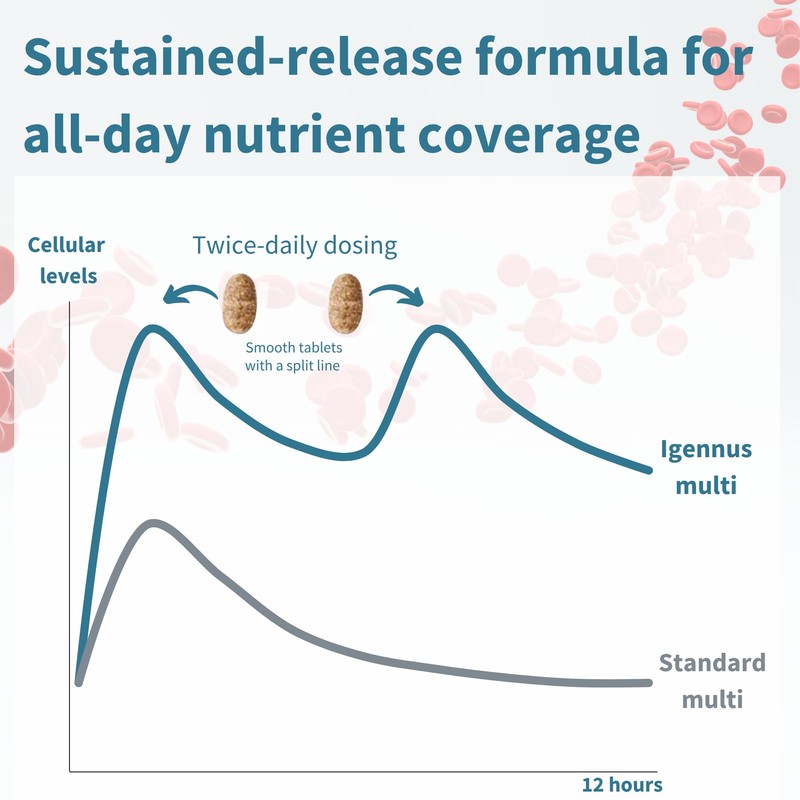 Sustained-release formula for all-day nutrient coverage

Cellular levels

Twice-daily dosing

Smooth tablets with a split line

Igennus multi

Standard multi

12 hours